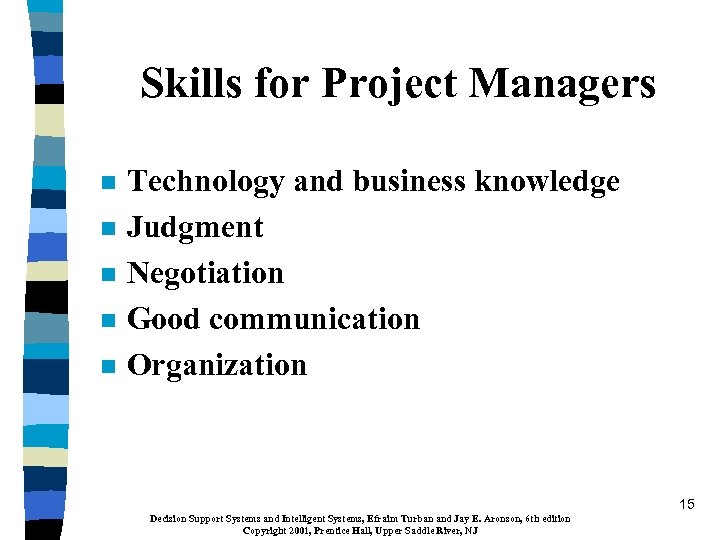 Skills for Project Managers

- Technology and business knowledge
- Judgment
- Negotiation
- Good communication
- Organization

15

Decision Support Systems and Intelligent Systems, Efraim Turban and Jay E. Aronson, 6th edition
Copyright 2001, Prentice Hall, Upper Saddle River, NJ